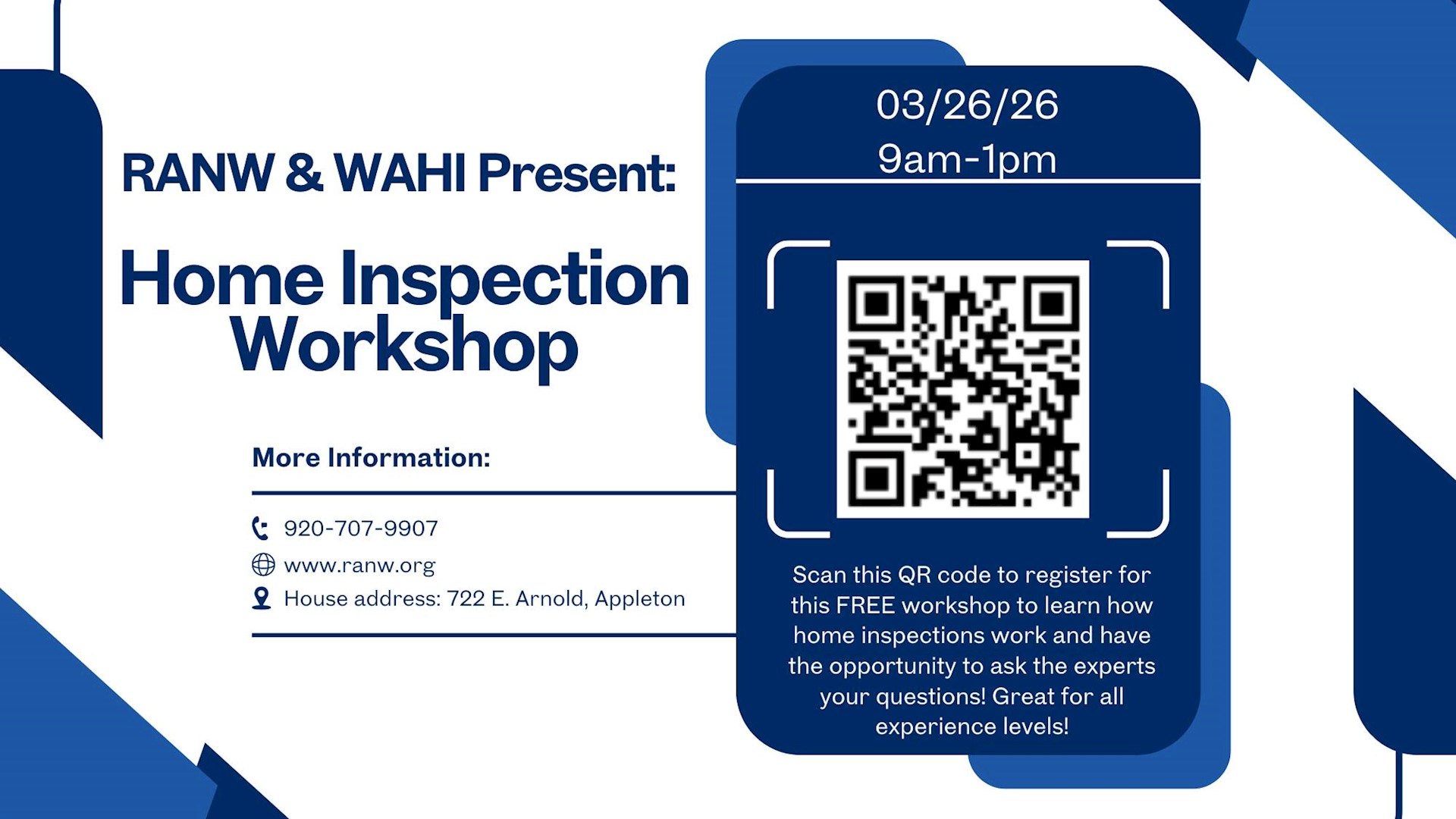 RANW & WAHI Present:

Home Inspection Workshop

More Information:

920-707-9907

www.ranw.org

House address: 722 E. Arnold, Appleton

03/26/26
9am-1pm

Scan this QR code to register for this FREE workshop to learn how home inspections work and have the opportunity to ask the experts your questions! Great for all experience levels!